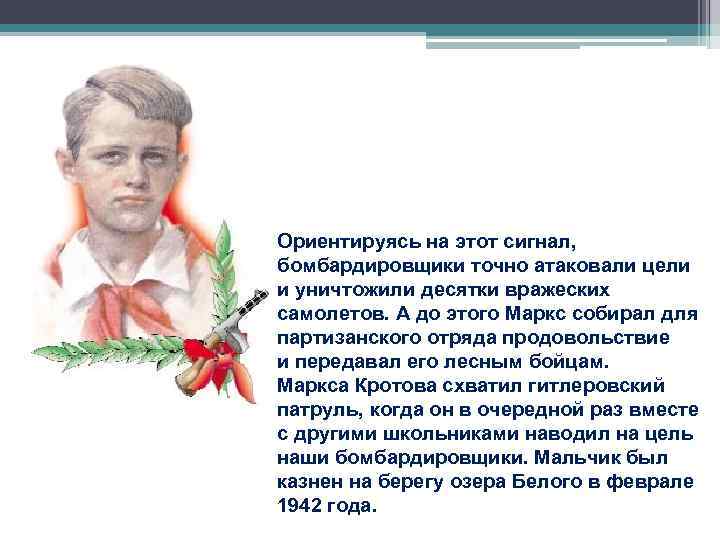 Ориентируясь на этот сигнал, бомбардировщики точно атаковали цели и уничтожили десятки вражеских самолетов. А до этого Маркс собирал для партизанского отряда продовольствие и передавал его лесным бойцам. Маркса Кротова схватил гитлеровский патруль, когда он в очередной раз вместе с другими школьниками наводил на цель наши бомбардировщики. Мальчик был казнен на берегу озера Белого в феврале 1942 года.